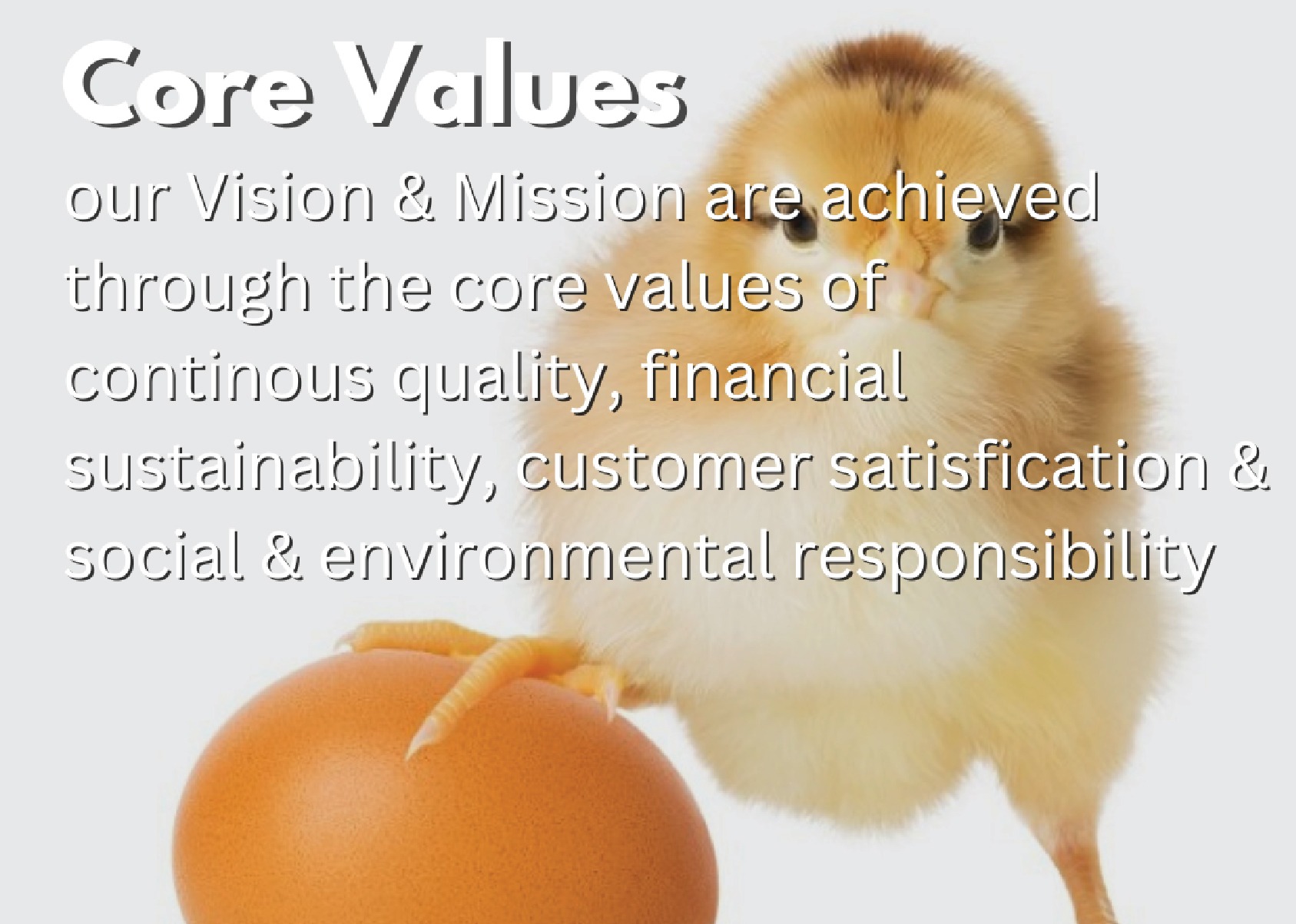 Core Values

our Vision & Mission are achieved through the core values of continous quality, financial sustainability, customer satisfication & social & environmental responsibility